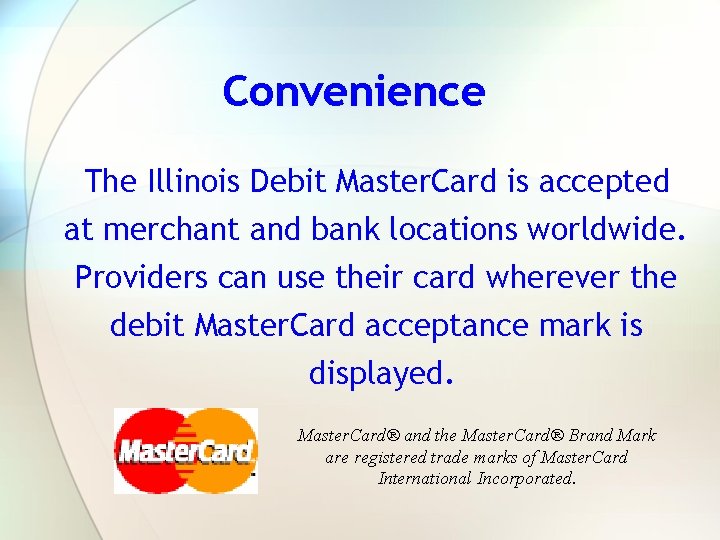 Convenience

The Illinois Debit MasterCard is accepted at merchant and bank locations worldwide. Providers can use their card wherever the debit MasterCard acceptance mark is displayed.

MasterCard

MasterCard® and the MasterCard® Brand Mark are registered trade marks of MasterCard International Incorporated.